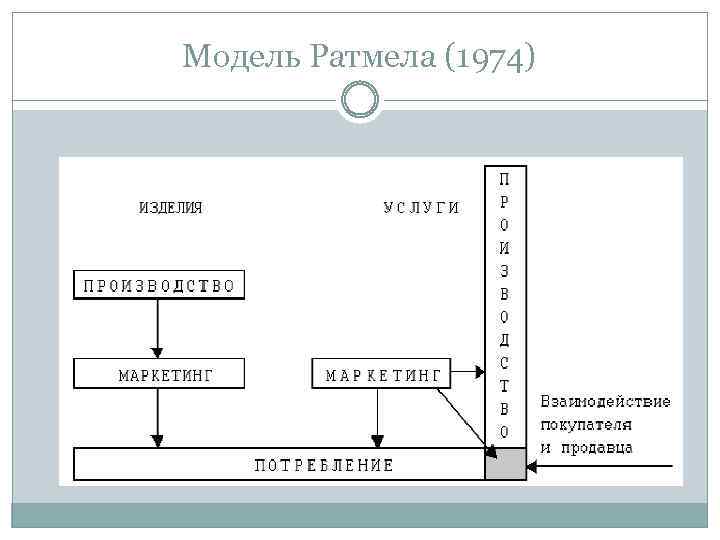 Модель Ратмела (1974)

ИЗДЕЛИЯ

УСЛУГИ

ПРОИЗВОДСТВО

ПРОИЗВОДСТВО

МАРКЕТИНГ

МАРКЕТИНГ

Взаимодействие покупателя и продавца

ПОТРЕБЛЕНИЕ